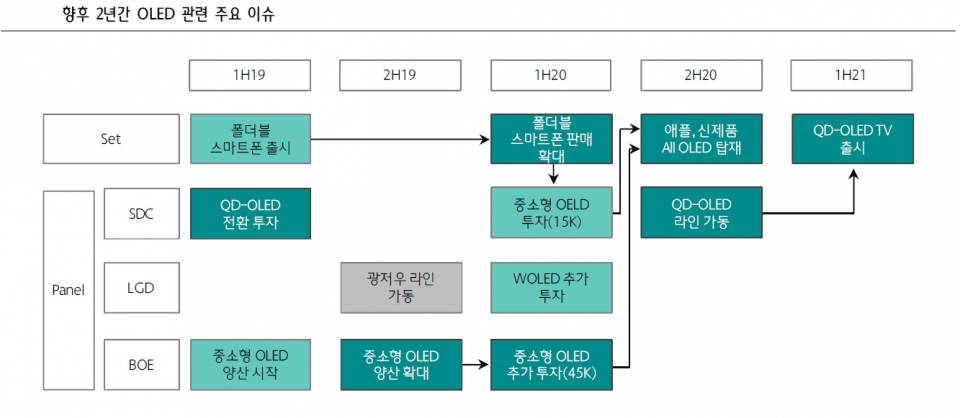 향후 2년간 OLED 관련 주요 이슈

1H19
2H19
1H20
2H20
1H21

Set
폴더블 스마트폰 출시
폴더블 스마트폰 판매 확대
애플, 신제품 All OLED 탑재
QD-OLED TV 출시

Panel
SDC
QD-OLED 전환 투자
중소형 OELD 투자(15K)
QD-OLED 라인 가동

LGD
광저우 라인 가동
WOLED 추가 투자

BOE
중소형 OLED 양산 시작
중소형 OLED 양산 확대
중소형 OLED 추가 투자(45K)